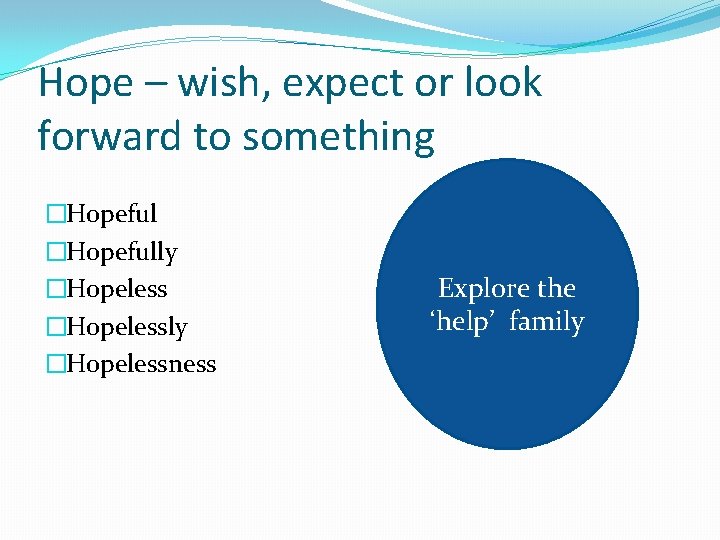 Hope – wish, expect or look forward to something

□Hopeful
□Hopefully
□Hopeless
□Hopelessly
□Hopelessness

Explore the ‘help’ family